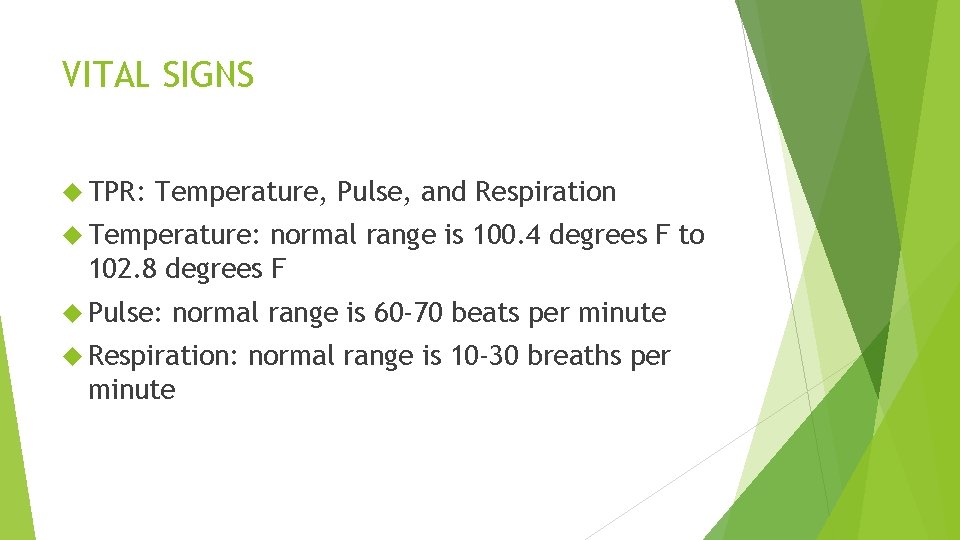 VITAL SIGNS

TPR: Temperature, Pulse, and Respiration

Temperature: normal range is 100.4 degrees F to 102.8 degrees F

Pulse: normal range is 60-70 beats per minute

Respiration: normal range is 10-30 breaths per minute